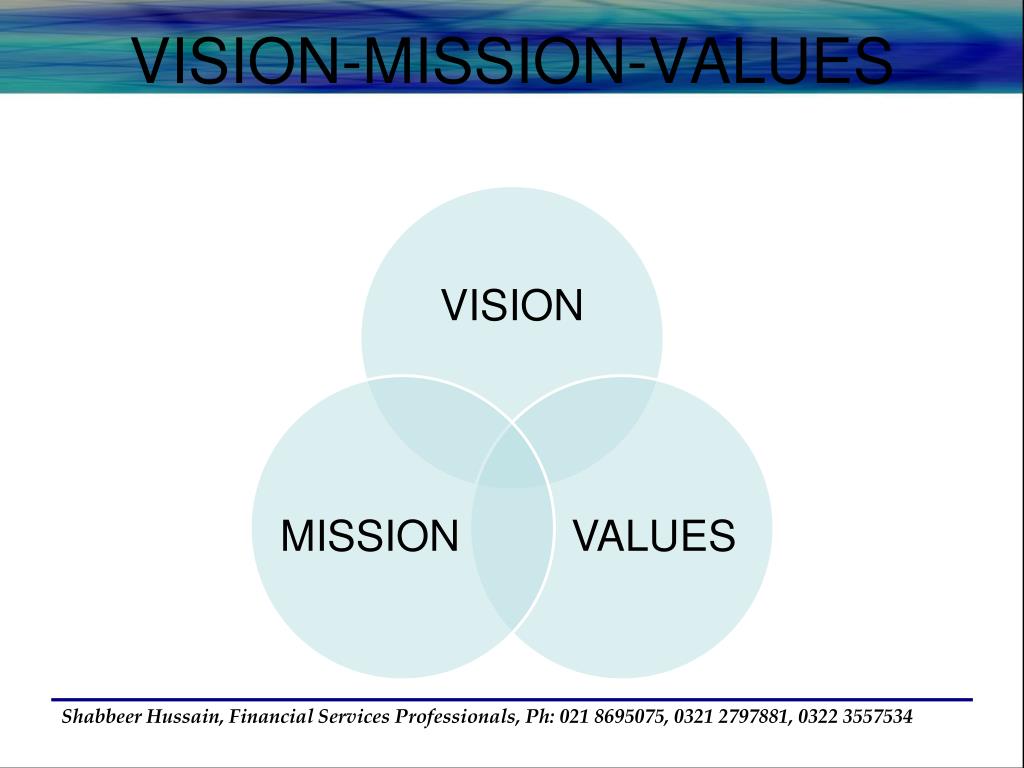 VISION-MISSION-VALUES

VISION

MISSION

VALUES

Shabbeer Hussain, Financial Services Professionals, Ph: 021 8695075, 0321 2797881, 0322 3557534